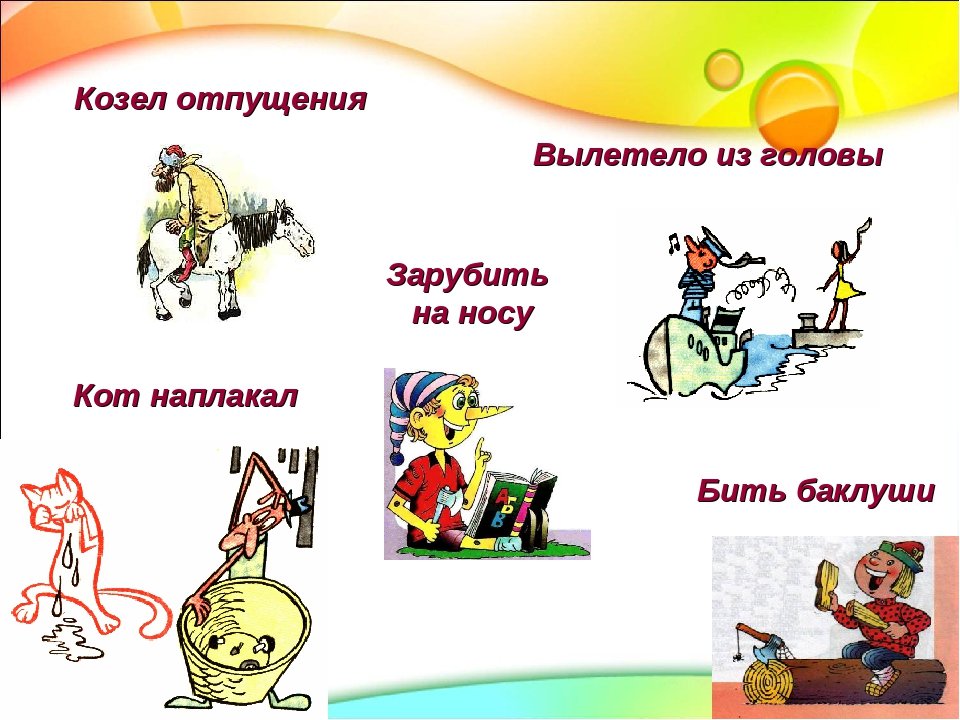 Козел отпущения

Вылетело из головы

Зарубить на носу

Кот наплакал

Бить баклуши